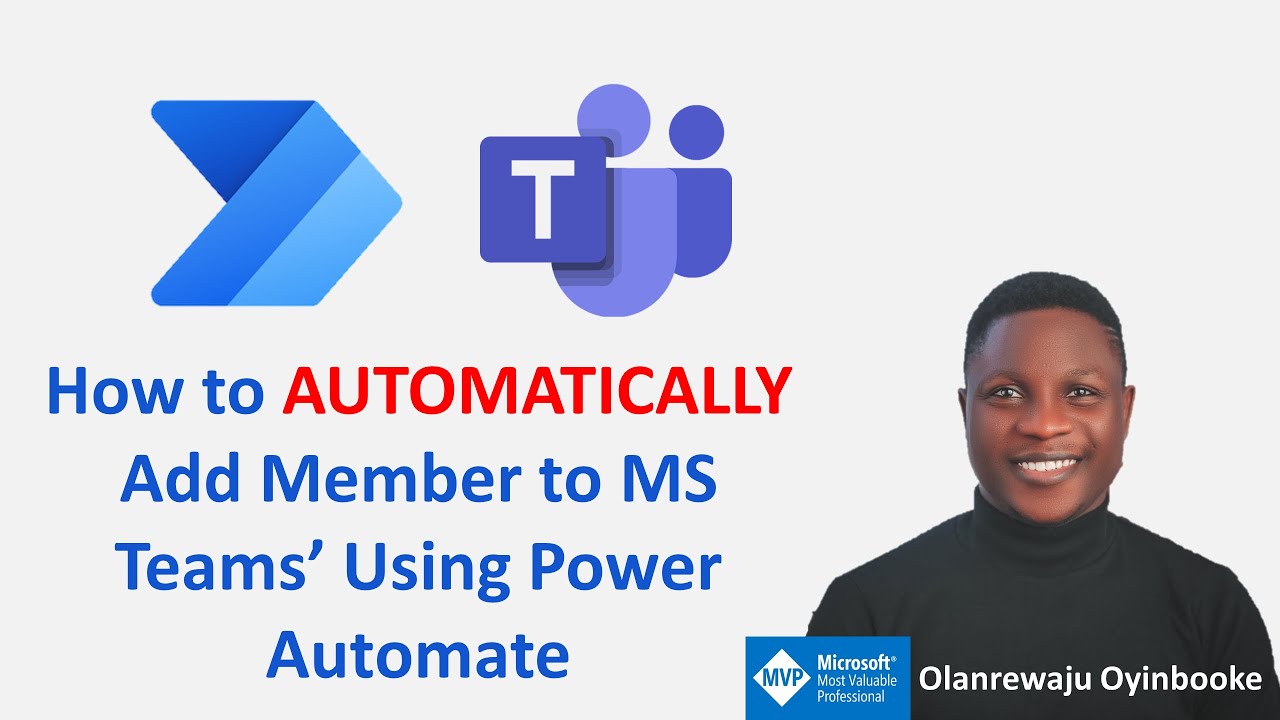 T

How to AUTOMATICALLY Add Member to MS Teams’ Using Power Automate

MVP Microsoft® Most Valuable Professional

Olanrewaju Oyinbooke